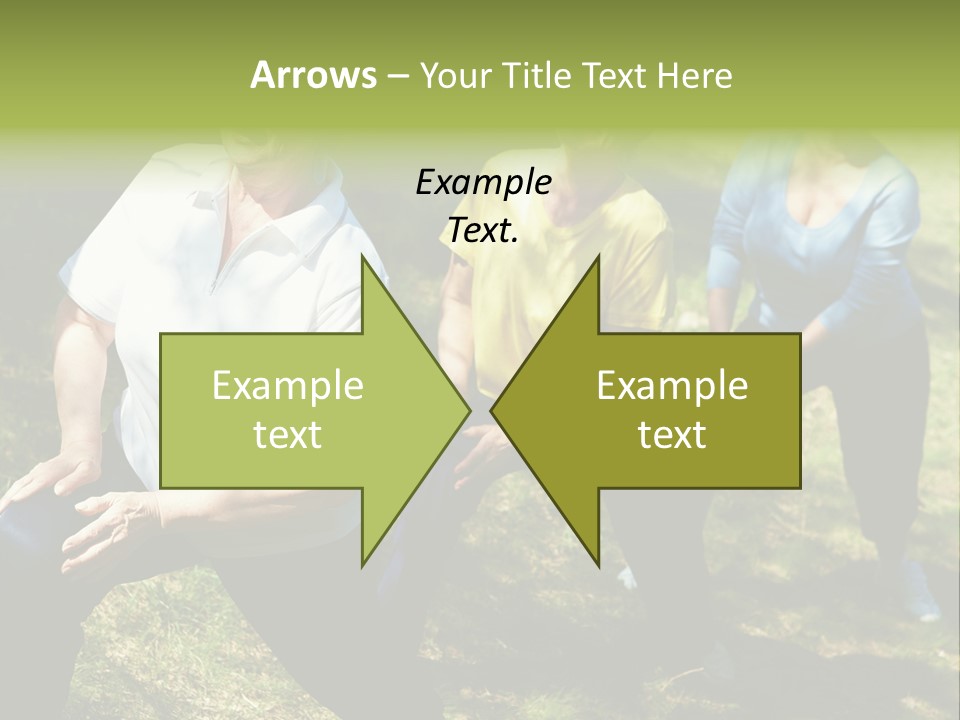 Arrows – Your Title Text Here

Example Text.

Example text

Example text